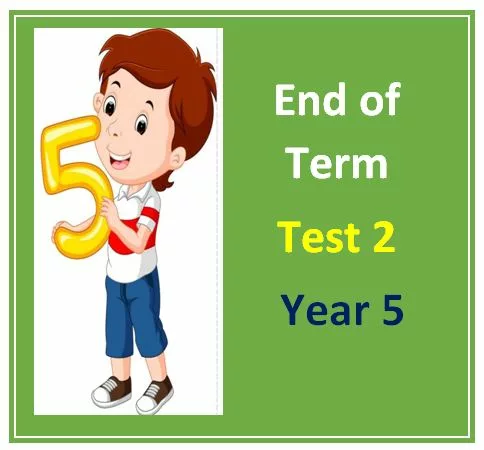 5

End of Term

Test 2

Year 5